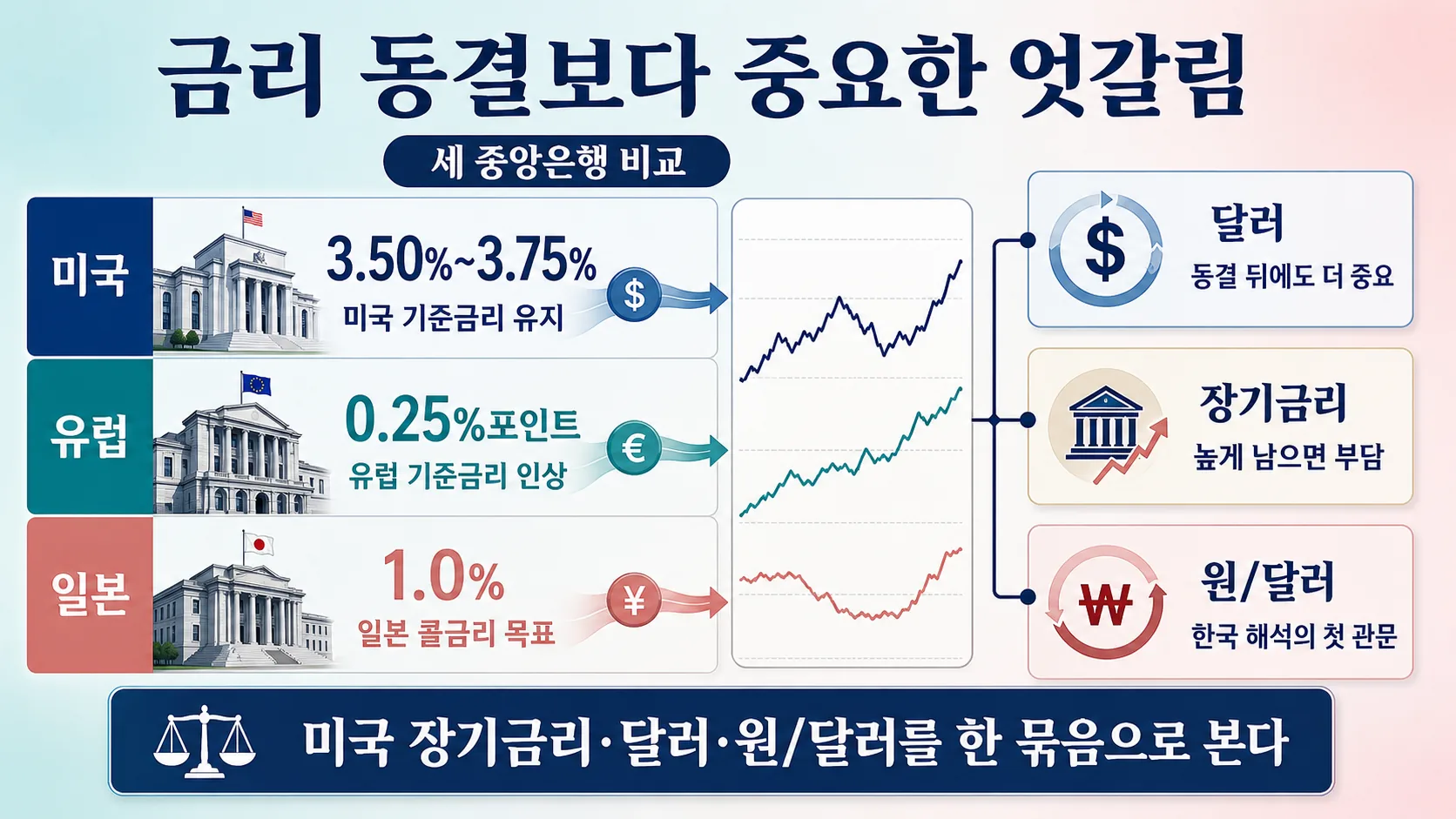 금리 동결보다 중요한 엇갈림

세 중앙은행 비교

미국

3.50%~3.75%

미국 기준금리 유지

$

유럽

0.25%포인트

유럽 기준금리 인상

€

일본

1.0%

일본 콜금리 목표

¥

$

달러

동결 뒤에도 더 중요

장기금리

높게 남으면 부담

₩

원/달러

한국 해석의 첫 관문

미국 장기금리·달러·원/달러를 한 묶음으로 본다